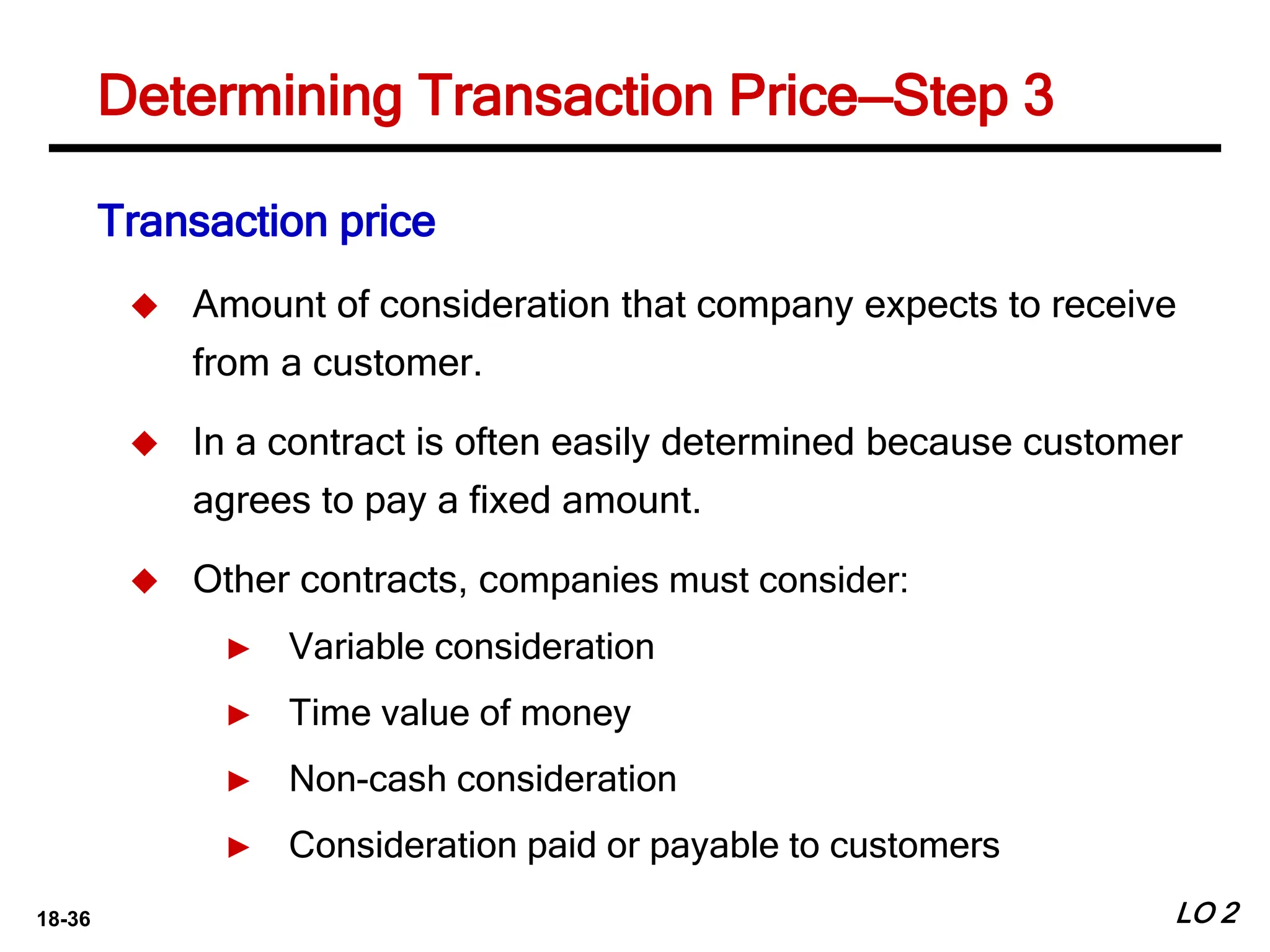 Determining Transaction Price—Step 3

Transaction price

◆ Amount of consideration that company expects to receive from a customer.

◆ In a contract is often easily determined because customer agrees to pay a fixed amount.

◆ Other contracts, companies must consider:

► Variable consideration

► Time value of money

► Non-cash consideration

► Consideration paid or payable to customers

18-36

LO 2